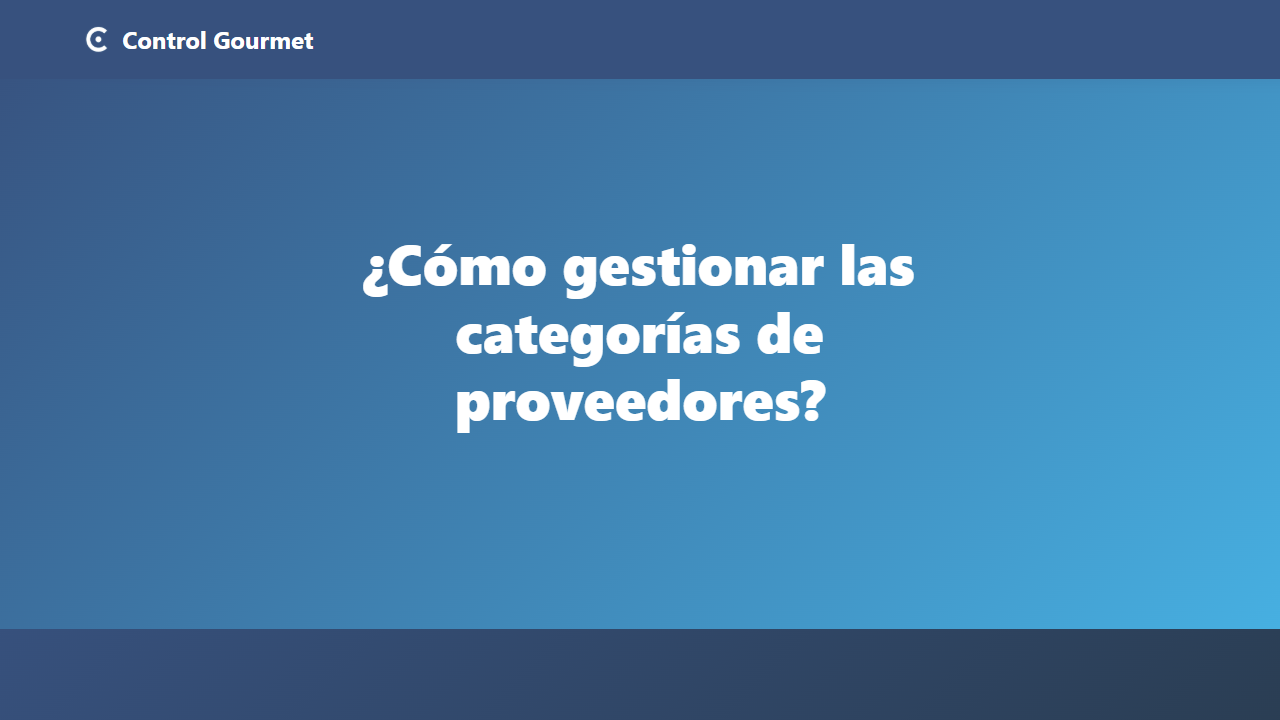 Control Gourmet

¿Cómo gestionar las categorías de proveedores?